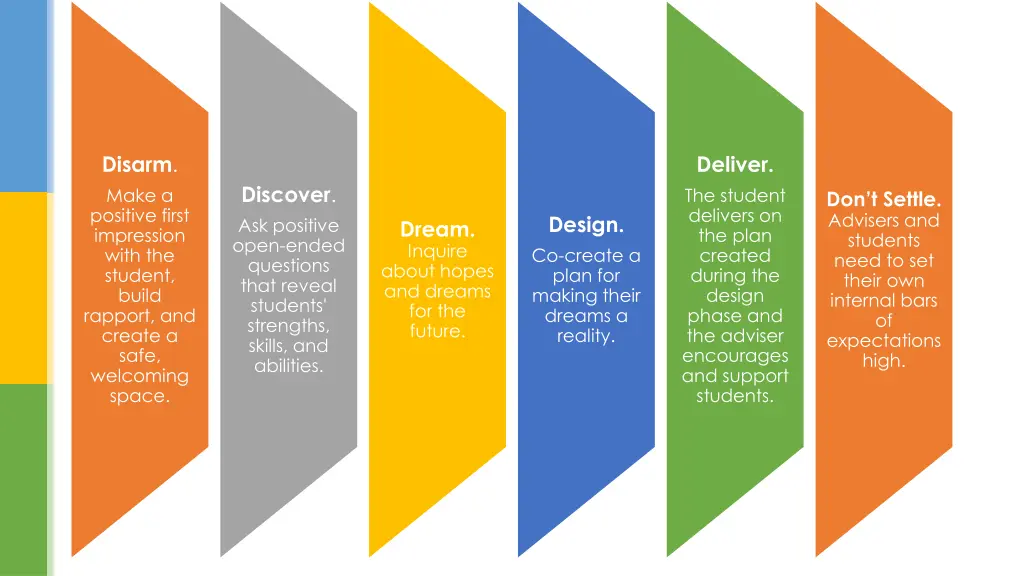 Disarm.
Make a positive first impression with the student, build rapport, and create a safe, welcoming space.

Discover.
Ask positive open-ended questions that reveal students' strengths, skills, and abilities.

Dream.
Inquire about hopes and dreams for the future.

Design.
Co-create a plan for making their dreams a reality.

Deliver.
The student delivers on the plan created during the design phase and the adviser encourages and support students.

Don't Settle.
Advisers and students need to set their own internal bars of expectations high.